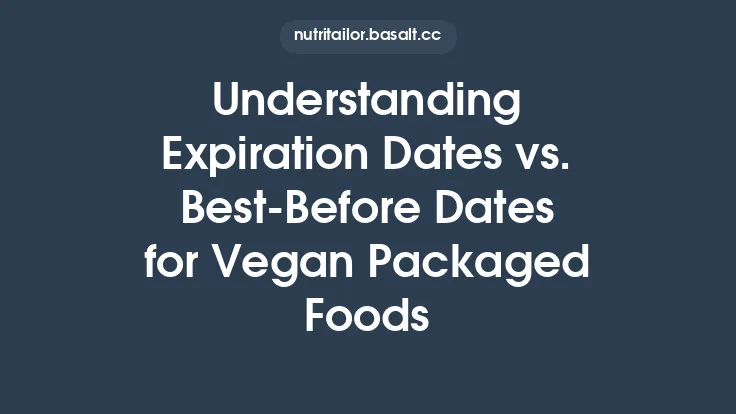 nutritailor.basalt.cc

Understanding Expiration Dates vs. Best-Before Dates for Vegan Packaged Foods